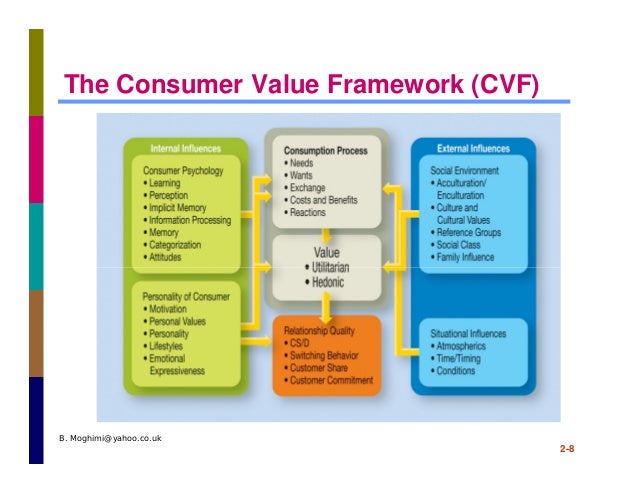 The Consumer Value Framework (CVF)

Internal Influences

Consumer Psychology
• Learning
• Perception
• Implicit Memory
• Information Processing
• Memory
• Categorization
• Attitudes

Personality of Consumer
• Motivation
• Personal Values
• Personality
• Lifestyles
• Emotional Expressiveness

Consumption Process
• Needs
• Wants
• Exchange
• Costs and Benefits
• Reactions

Value
• Utilitarian
• Hedonic

Relationship Quality
• CS/D
• Switching Behavior
• Customer Share
• Customer Commitment

External Influences

Social Environment
• Acculturation/ Enculturation
• Culture and Cultural Values
• Reference Groups
• Social Class
• Family Influence

Situational Influences
• Atmospherics
• Time/Timing
• Conditions

B. Moghimi@yahoo.co.uk

2-8